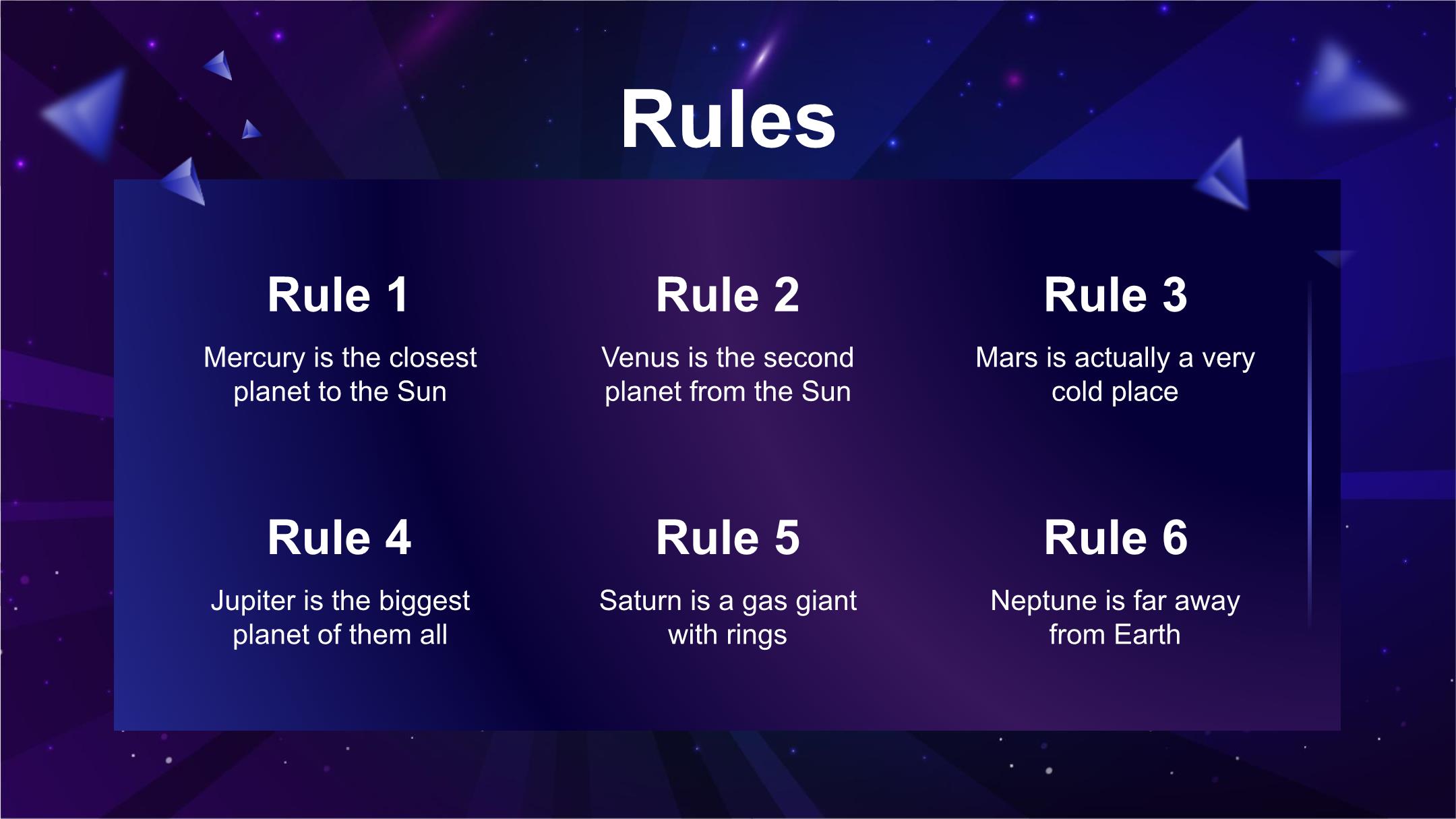 Rules

Rule 1

Mercury is the closest planet to the Sun

Rule 2

Venus is the second planet from the Sun

Rule 3

Mars is actually a very cold place

Rule 4

Jupiter is the biggest planet of them all

Rule 5

Saturn is a gas giant with rings

Rule 6

Neptune is far away from Earth